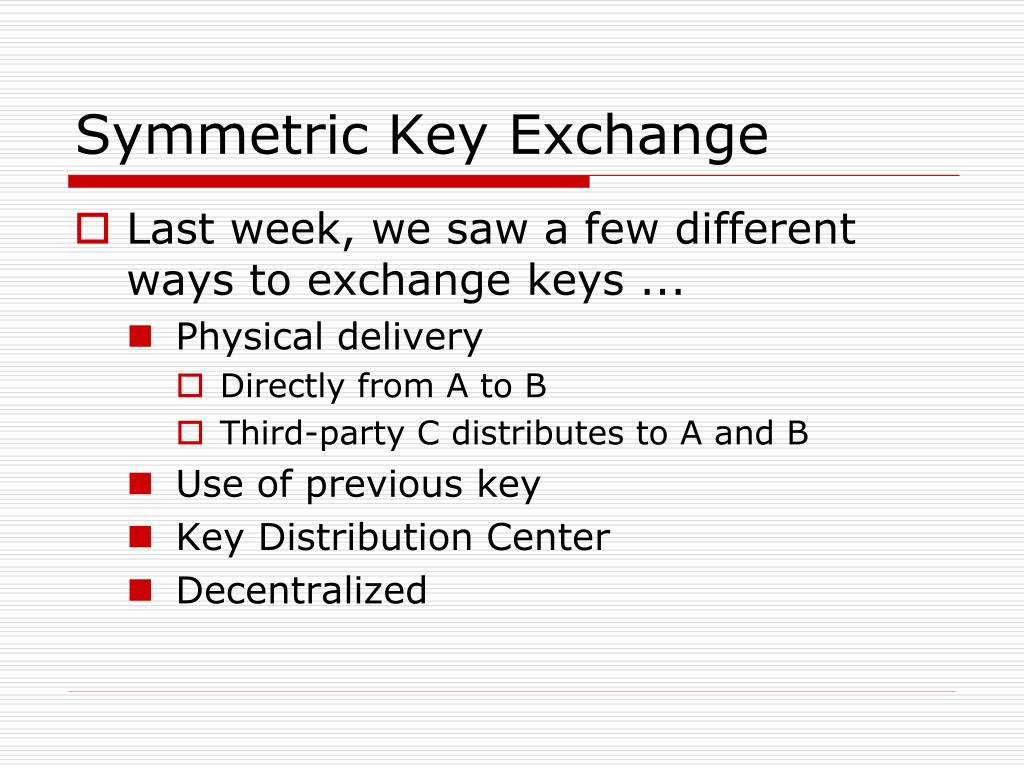 Symmetric Key Exchange

Last week, we saw a few different ways to exchange keys ...

Physical delivery

Directly from A to B

Third-party C distributes to A and B

Use of previous key

Key Distribution Center

Decentralized